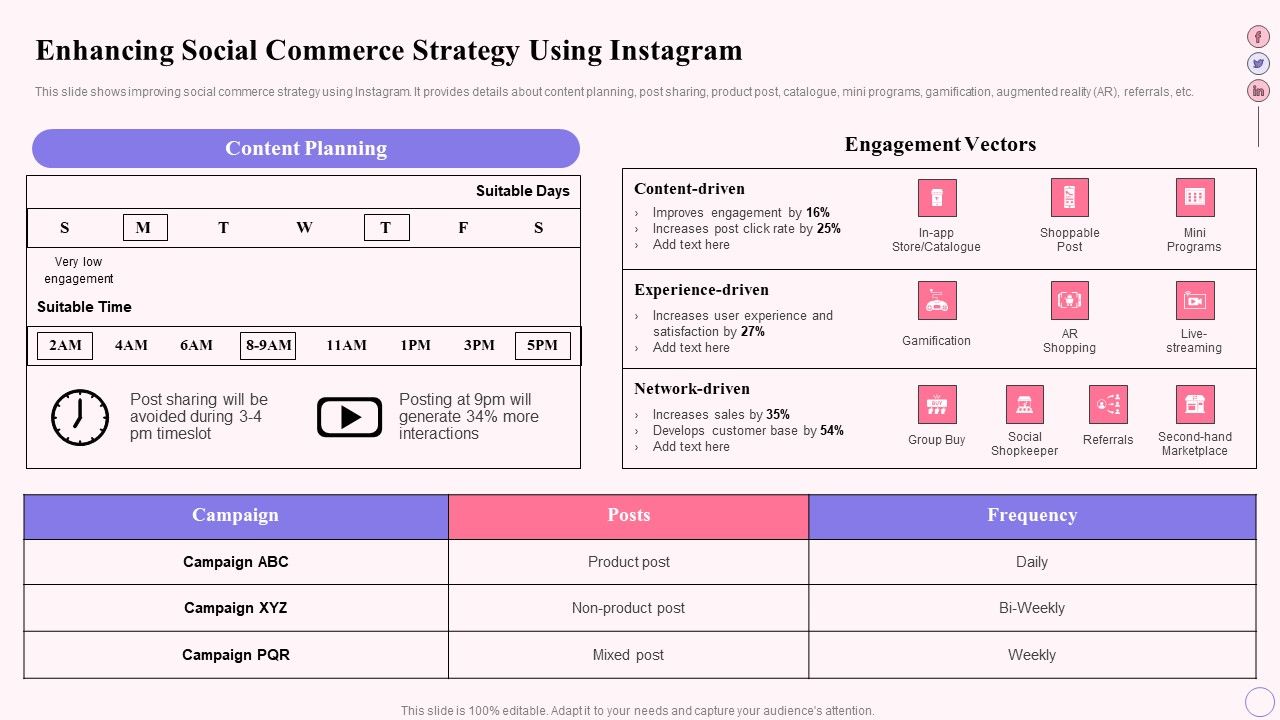 Enhancing Social Commerce Strategy Using Instagram

This slide shows improving social commerce strategy using Instagram. It provides details about content planning, post sharing, product post, catalogue, mini programs, gamification, augmented reality (AR), referrals, etc.

Content Planning

Suitable Days

S M T W T F S

Very low engagement

Suitable Time

2AM 4AM 6AM 8-9AM 11AM 1PM 3PM 5PM

Post sharing will be avoided during 3-4 pm timeslot

Posting at 9pm will generate 34% more interactions

Engagement Vectors

Content-driven
› Improves engagement by 16%
› Increases post click rate by 25%
› Add text here

In-app Store/Catalogue
Shoppable Post
Mini Programs

Experience-driven
› Increases user experience and satisfaction by 27%
› Add text here

Gamification
AR Shopping
Live-streaming

Network-driven
› Increases sales by 35%
› Develops customer base by 54%
› Add text here

Group Buy
Social Shopkeeper
Referrals
Second-hand Marketplace

| Campaign | Posts | Frequency |
|---|---|---|
| Campaign ABC | Product post | Daily |
| Campaign XYZ | Non-product post | Bi-Weekly |
| Campaign PQR | Mixed post | Weekly |

This slide is 100% editable. Adapt it to your needs and capture your audience's attention.